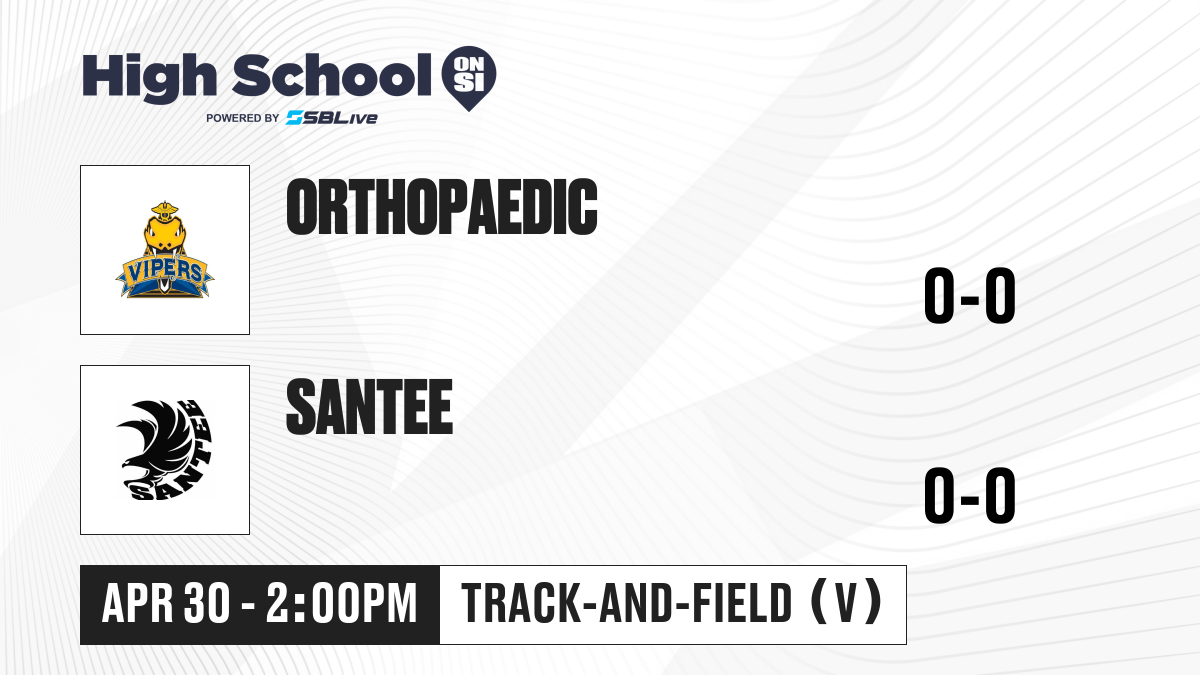 High School ON SI
POWERED BY SBLive

VIPERS

ORTHOPAEDIC

0-0

SANTEE

SANTEE

0-0

APR 30 - 2:00PM

TRACK-AND-FIELD (V)